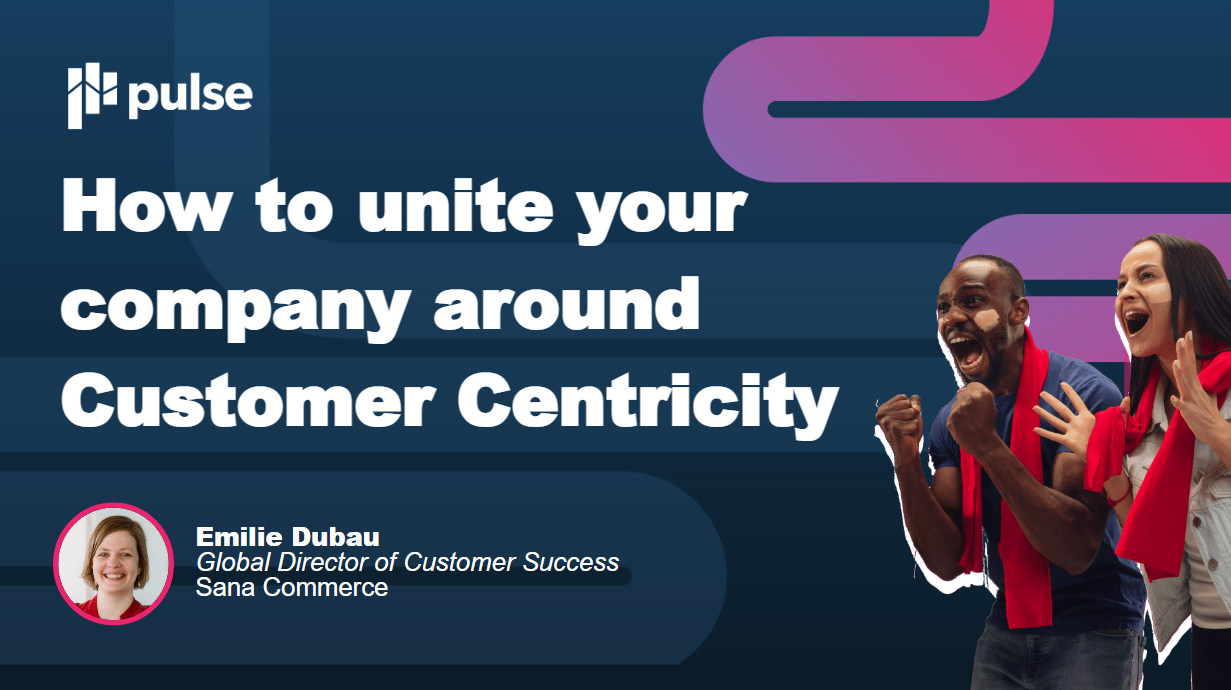 pulse

How to unite your company around Customer Centricity

Emilie Dubau
Global Director of Customer Success
Sana Commerce